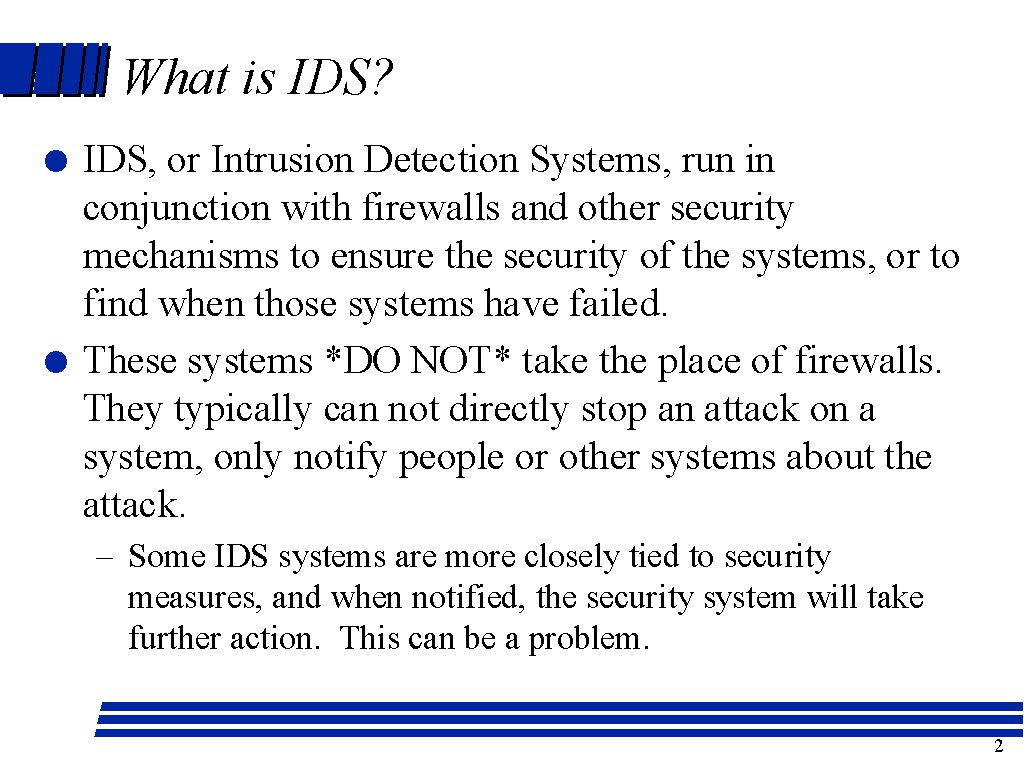 What is IDS?

IDS, or Intrusion Detection Systems, run in conjunction with firewalls and other security mechanisms to ensure the security of the systems, or to find when those systems have failed.

These systems *DO NOT* take the place of firewalls. They typically can not directly stop an attack on a system, only notify people or other systems about the attack.

– Some IDS systems are more closely tied to security measures, and when notified, the security system will take further action. This can be a problem.

2